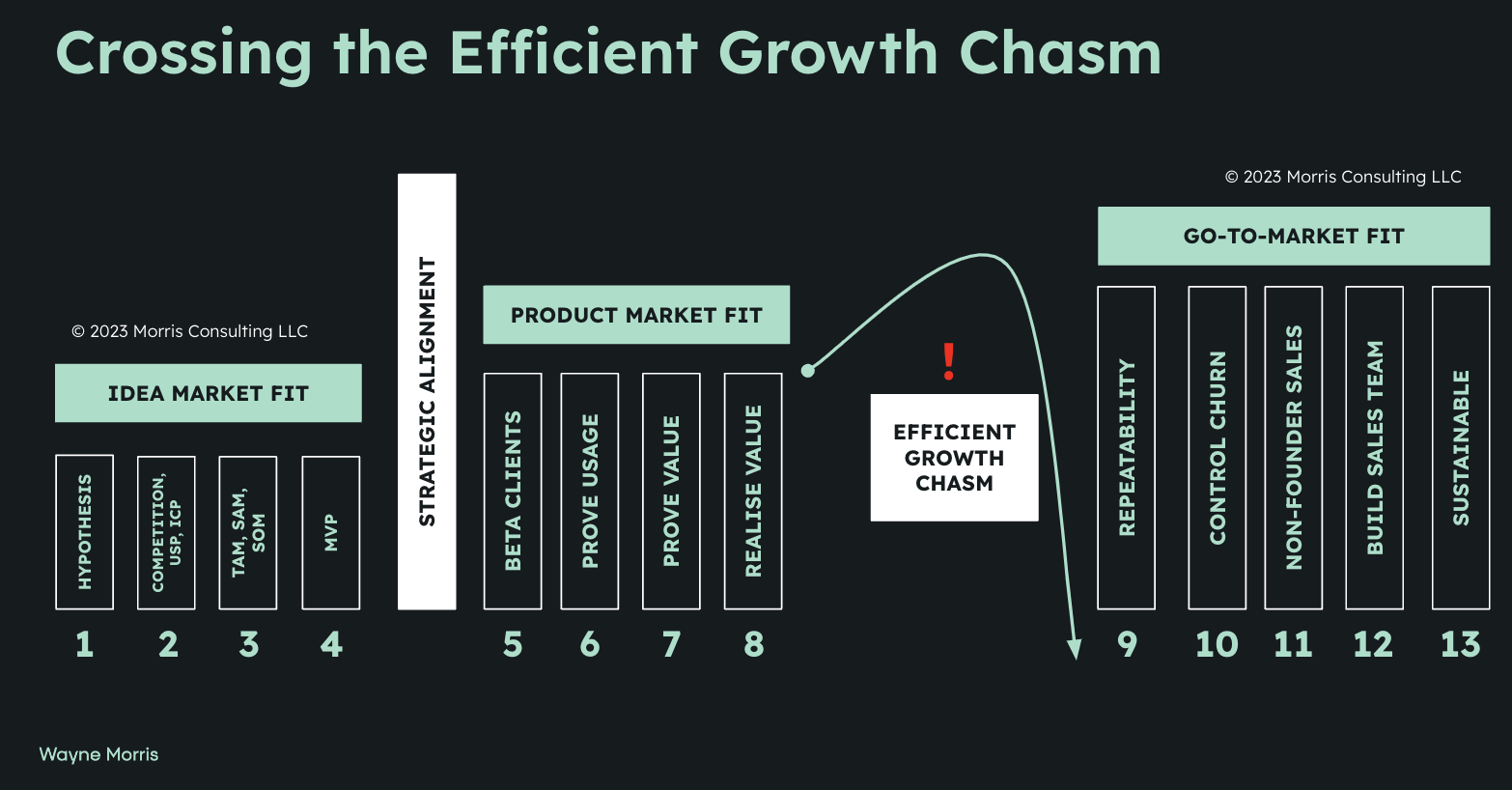 Crossing the Efficient Growth Chasm

© 2023 Morris Consulting LLC

IDEA MARKET FIT

HYPOTHESIS

COMPETITION, USP, ICP

TAM, SAM, SOM

MVP

1 2 3 4

STRATEGIC ALIGNMENT

PRODUCT MARKET FIT

BETA CLIENTS

PROVE USAGE

PROVE VALUE

REALISE VALUE

5 6 7 8

!

EFFICIENT GROWTH CHASM

© 2023 Morris Consulting LLC

GO-TO-MARKET FIT

REPEATABILITY

CONTROL CHURN

NON-FOUNDER SALES

BUILD SALES TEAM

SUSTAINABLE

9 10 11 12 13

Wayne Morris